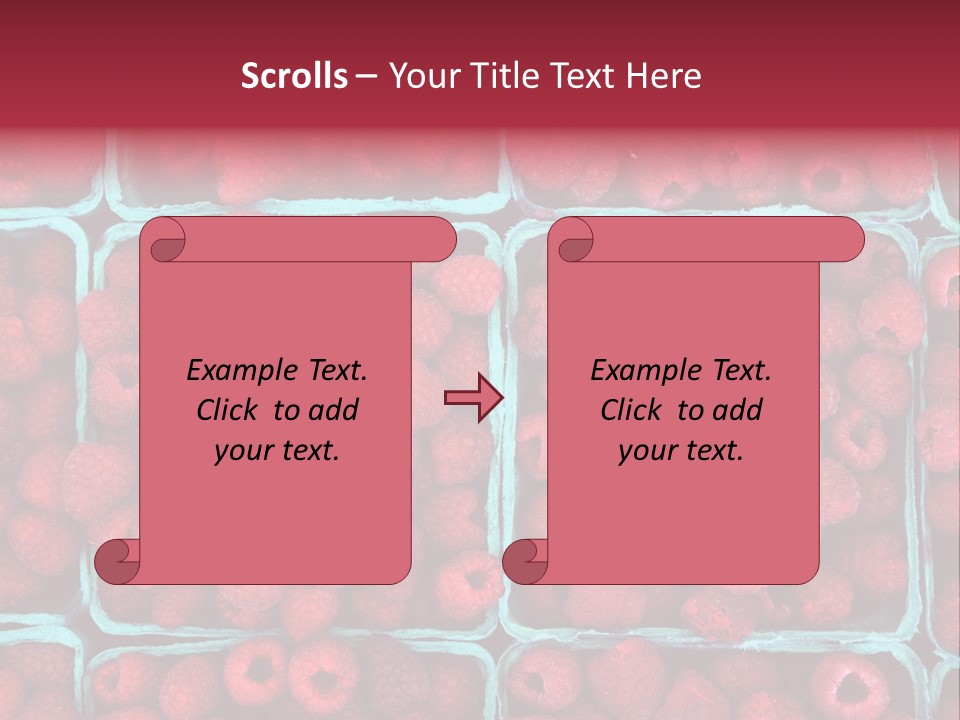 Scrolls – Your Title Text Here

Example Text. Click to add your text.

Example Text. Click to add your text.